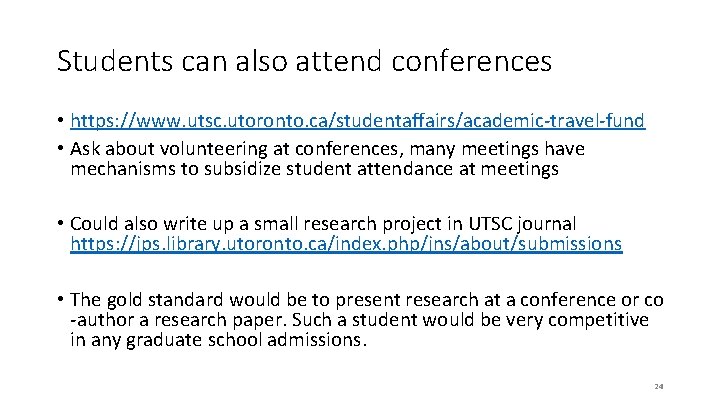 Students can also attend conferences

• https://www.utsc.utoronto.ca/studentaffairs/academic-travel-fund
• Ask about volunteering at conferences, many meetings have mechanisms to subsidize student attendance at meetings

• Could also write up a small research project in UTSC journal https://jps.library.utoronto.ca/index.php/jns/about/submissions

• The gold standard would be to present research at a conference or co -author a research paper. Such a student would be very competitive in any graduate school admissions.

24